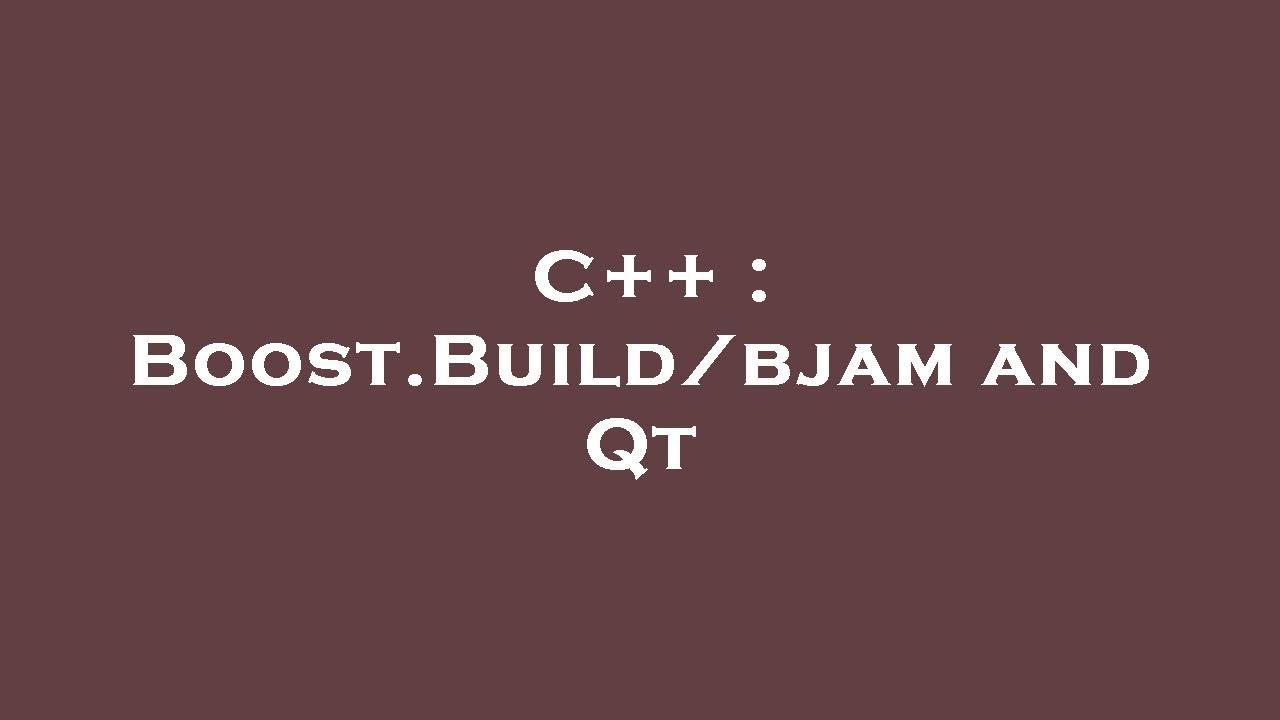 C++ : Boost.Build/bjam and Qt